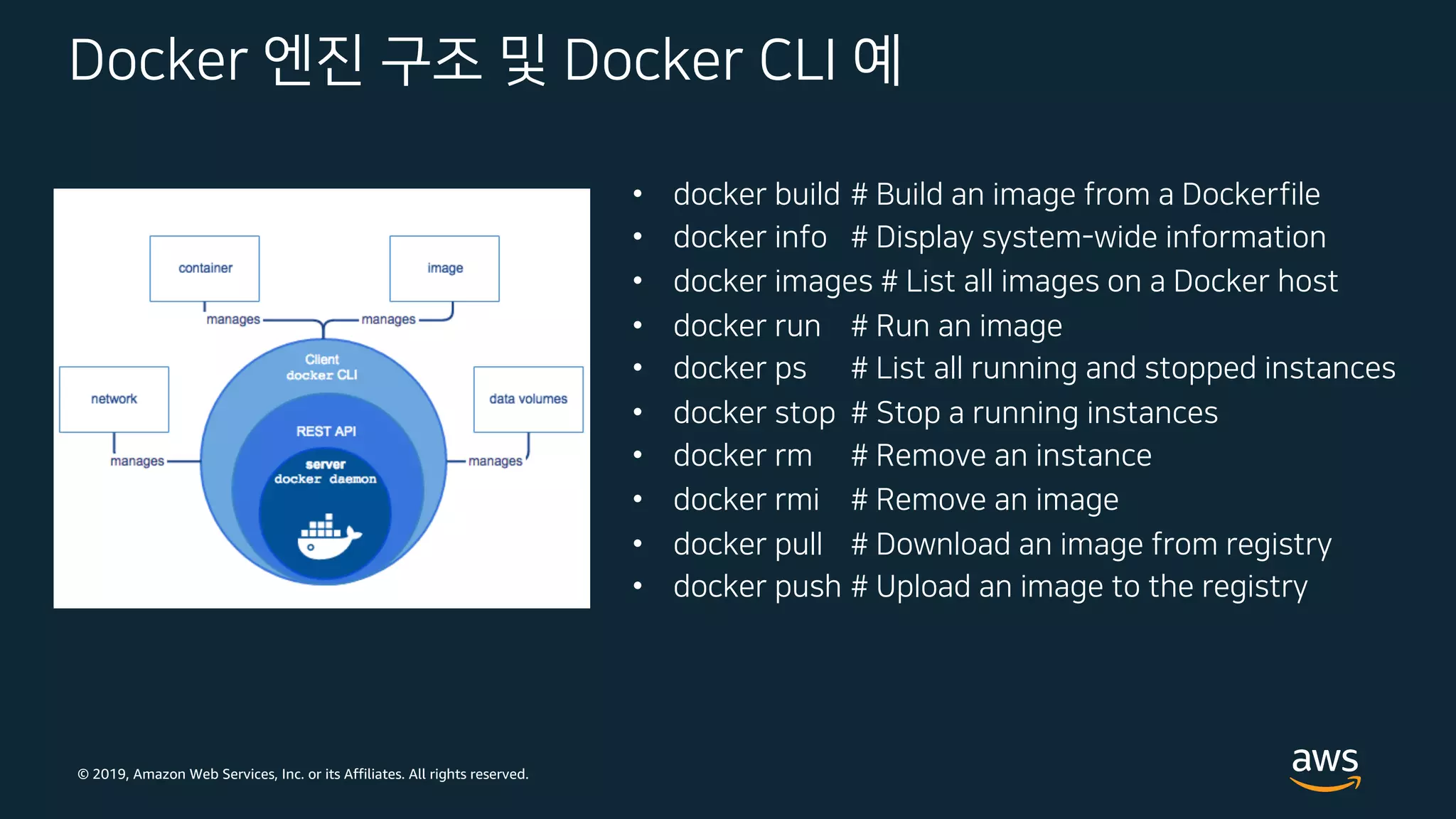 Docker 엔진 구조 및 Docker CLI 예

container

image

manages

manages

Client
docker CLI

network

data volumes

REST API

server
docker daemon

manages

manages

• docker build # Build an image from a Dockerfile
• docker info # Display system-wide information
• docker images # List all images on a Docker host
• docker run # Run an image
• docker ps # List all running and stopped instances
• docker stop # Stop a running instances
• docker rm # Remove an instance
• docker rmi # Remove an image
• docker pull # Download an image from registry
• docker push # Upload an image to the registry

© 2019, Amazon Web Services, Inc. or its Affiliates. All rights reserved.

aws